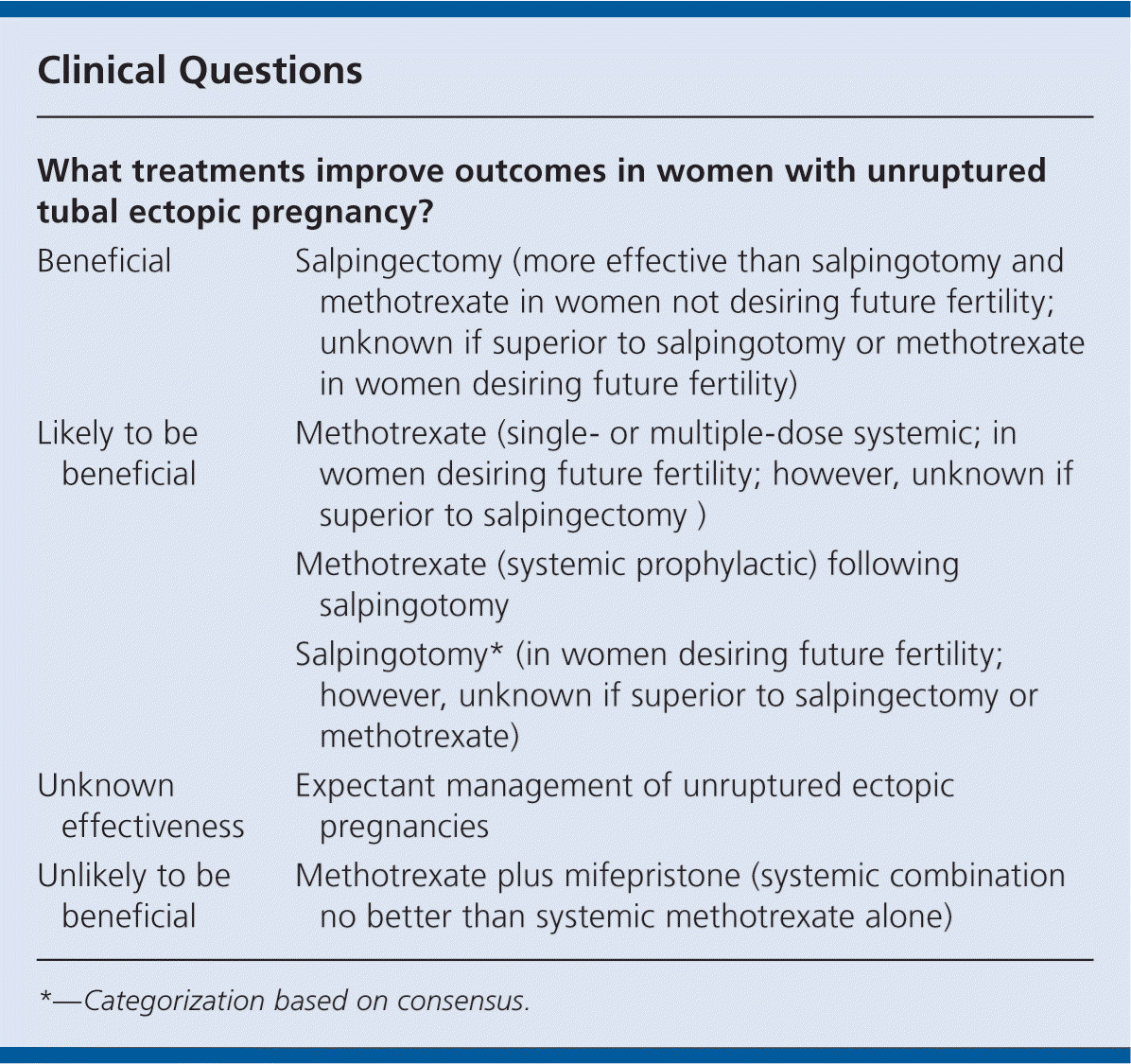 Clinical Questions

What treatments improve outcomes in women with unruptured tubal ectopic pregnancy?

| | |
|---|---|
| Beneficial | Salpingectomy (more effective than salpingotomy and methotrexate in women not desiring future fertility; unknown if superior to salpingotomy or methotrexate in women desiring future fertility) |
| Likely to be beneficial | Methotrexate (single- or multiple-dose systemic; in women desiring future fertility; however, unknown if superior to salpingectomy ) |
| | Methotrexate (systemic prophylactic) following salpingotomy |
| | Salpingotomy* (in women desiring future fertility; however, unknown if superior to salpingectomy or methotrexate) |
| Unknown effectiveness | Expectant management of unruptured ectopic pregnancies |
| Unlikely to be beneficial | Methotrexate plus mifepristone (systemic combination no better than systemic methotrexate alone) |

*—Categorization based on consensus.